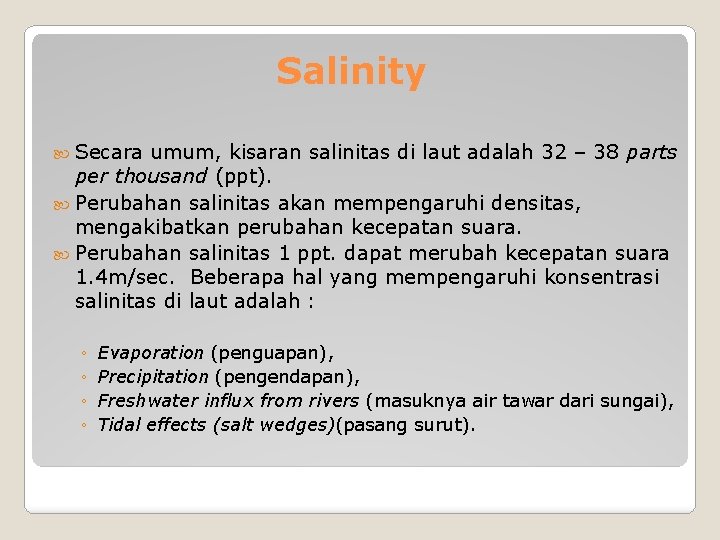 Salinity

Secara umum, kisaran salinitas di laut adalah 32 – 38 parts per thousand (ppt).

Perubahan salinitas akan mempengaruhi densitas, mengakibatkan perubahan kecepatan suara.

Perubahan salinitas 1 ppt. dapat merubah kecepatan suara 1.4m/sec. Beberapa hal yang mempengaruhi konsentrasi salinitas di laut adalah :

◦ Evaporation (penguapan),
◦ Precipitation (pengendapan),
◦ Freshwater influx from rivers (masuknya air tawar dari sungai),
◦ Tidal effects (salt wedges)(pasang surut).